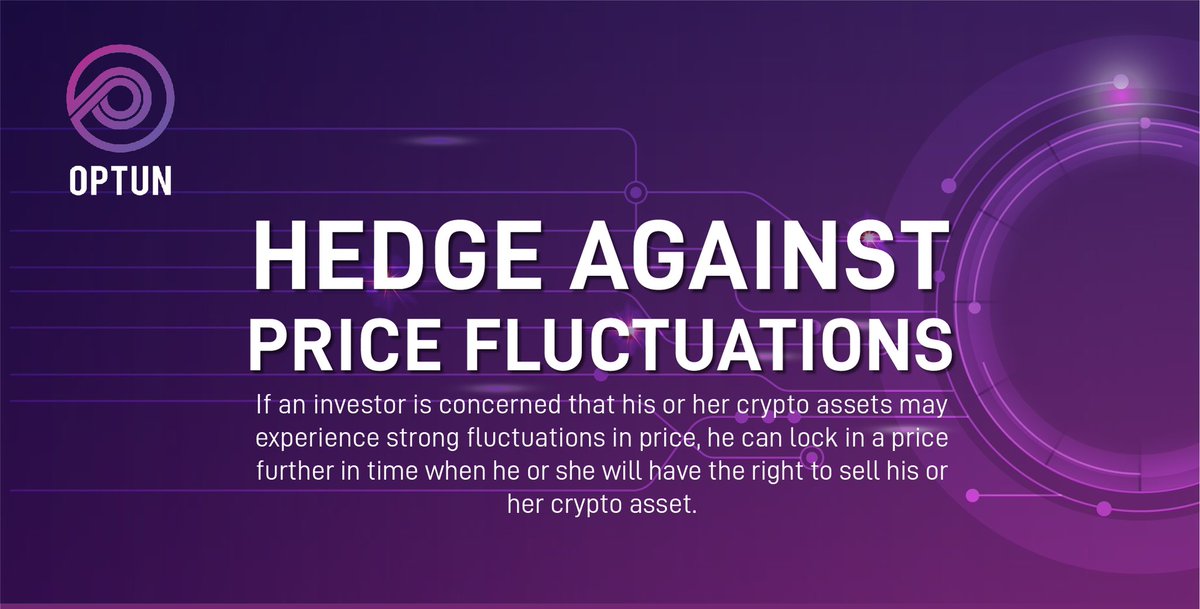 OPTUN

HEDGE AGAINST
PRICE FLUCTUATIONS

If an investor is concerned that his or her crypto assets may experience strong fluctuations in price, he can lock in a price further in time when he or she will have the right to sell his or her crypto asset.